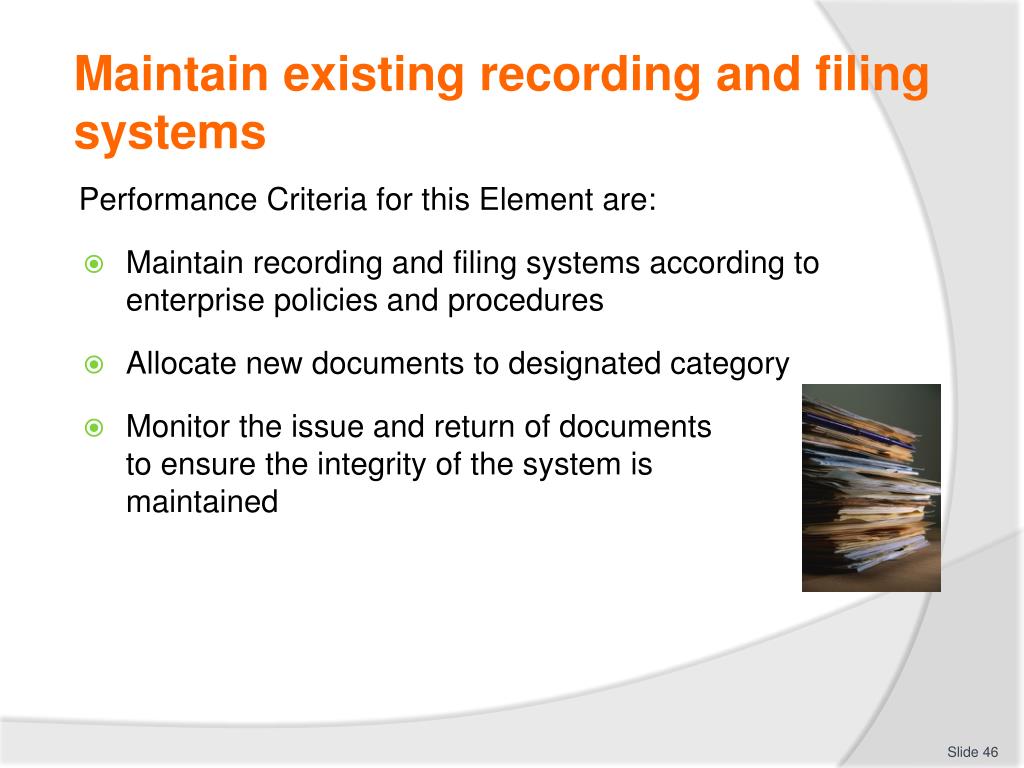 Maintain existing recording and filing systems

Performance Criteria for this Element are:

Maintain recording and filing systems according to enterprise policies and procedures

Allocate new documents to designated category

Monitor the issue and return of documents to ensure the integrity of the system is maintained

Slide 46